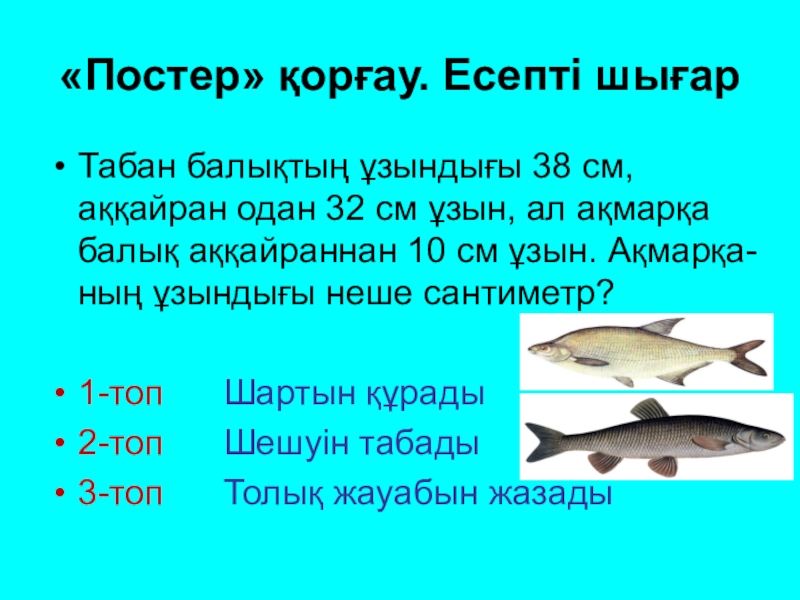 «Постер» қорғау. Есепті шығар

• Табан балықтың ұзындығы 38 см, аққайран одан 32 см ұзын, ал ақмарқа балық аққайраннан 10 см ұзын. Ақмарқаның ұзындығы неше сантиметр?

• 1-топ Шартын құрады
• 2-топ Шешуін табады
• 3-топ Толық жауабын жазады